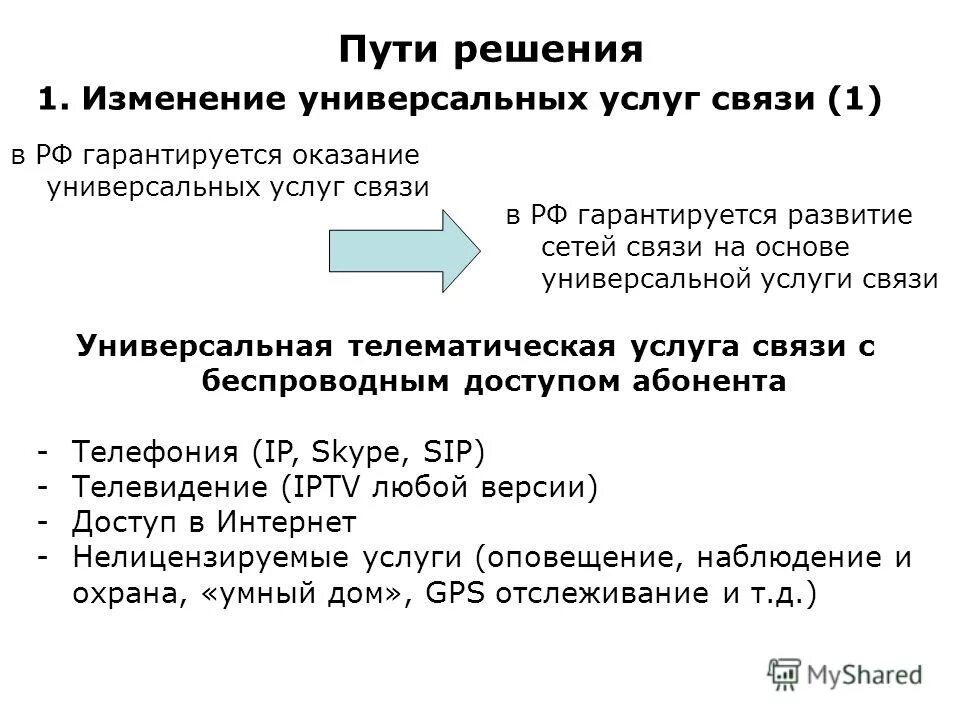 Пути решения

1. Изменение универсальных услуг связи (1)

в РФ гарантируется оказание универсальных услуг связи

в РФ гарантируется развитие сетей связи на основе универсальной услуги связи

Универсальная телематическая услуга связи с беспроводным доступом абонента

- Телефония (IP, Skype, SIP)
- Телевидение (IPTV любой версии)
- Доступ в Интернет
- Нелицензируемые услуги (оповещение, наблюдение и охрана, «умный дом», GPS отслеживание и т.д.)

MyShared